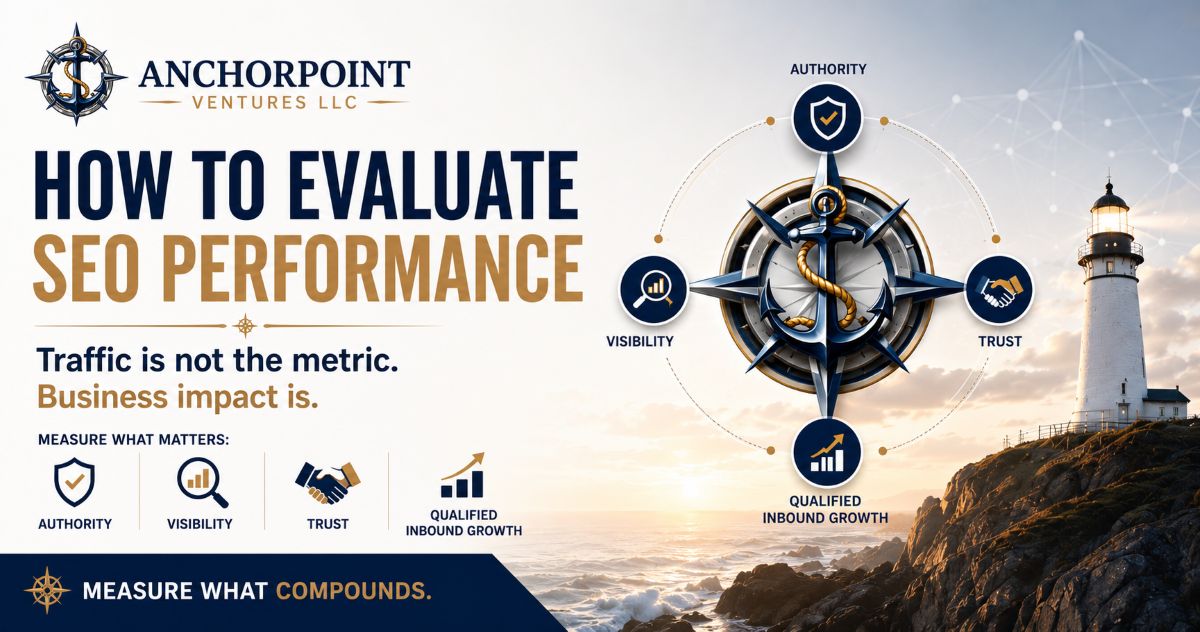 ANCHORPOINT
VENTURES LLC

HOW TO EVALUATE
SEO PERFORMANCE

Traffic is not the metric.
Business impact is.

MEASURE WHAT MATTERS:

AUTHORITY
VISIBILITY
TRUST
QUALIFIED INBOUND GROWTH

MEASURE WHAT COMPOUNDS.

AUTHORITY
VISIBILITY
TRUST
QUALIFIED INBOUND GROWTH